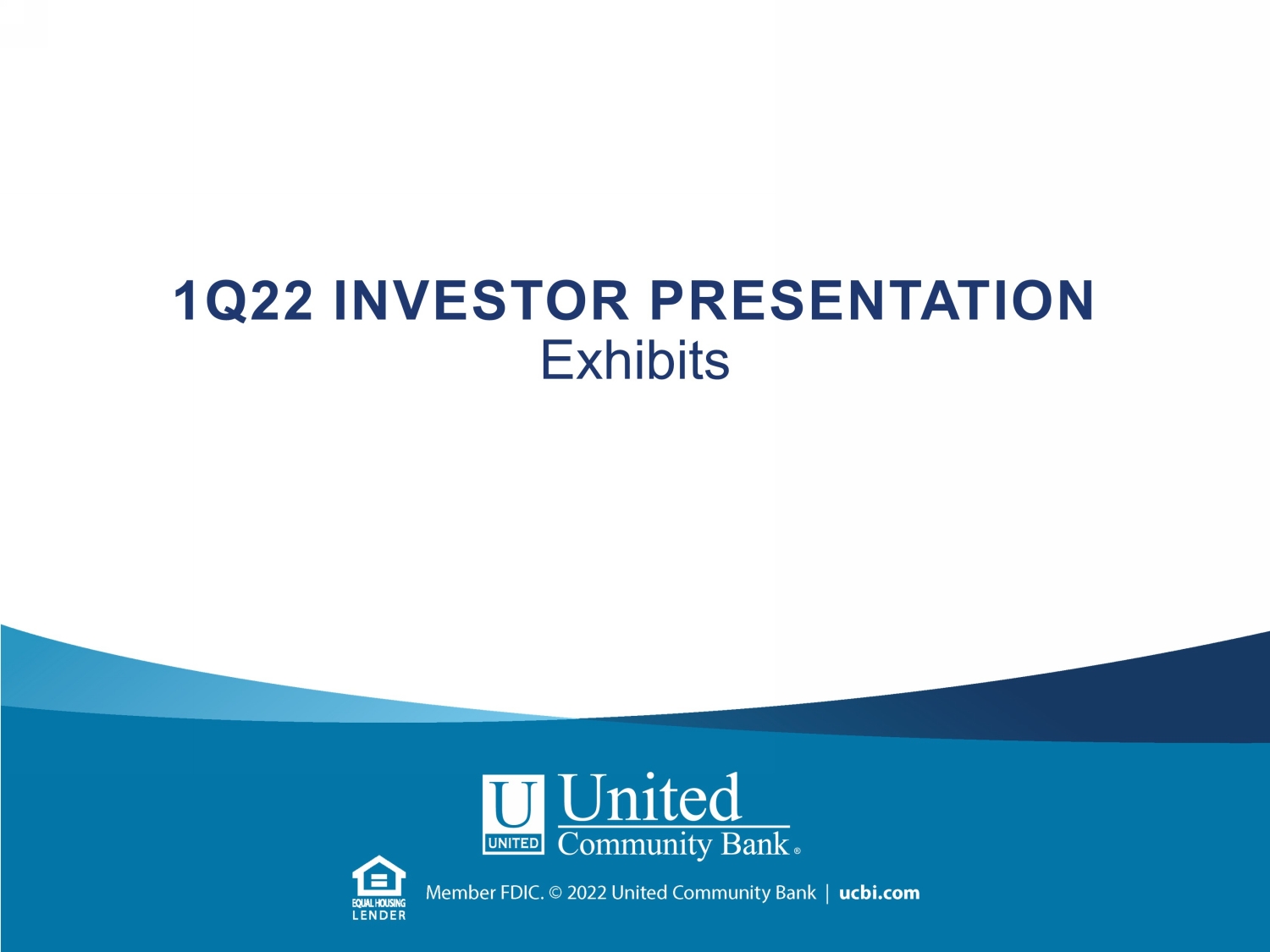 1Q22 INVESTOR PRESENTATION
Exhibits

U
UNITED
United
Community Bank®

EQUAL HOUSING
LENDER

Member FDIC. © 2022 United Community Bank | ucbi.com